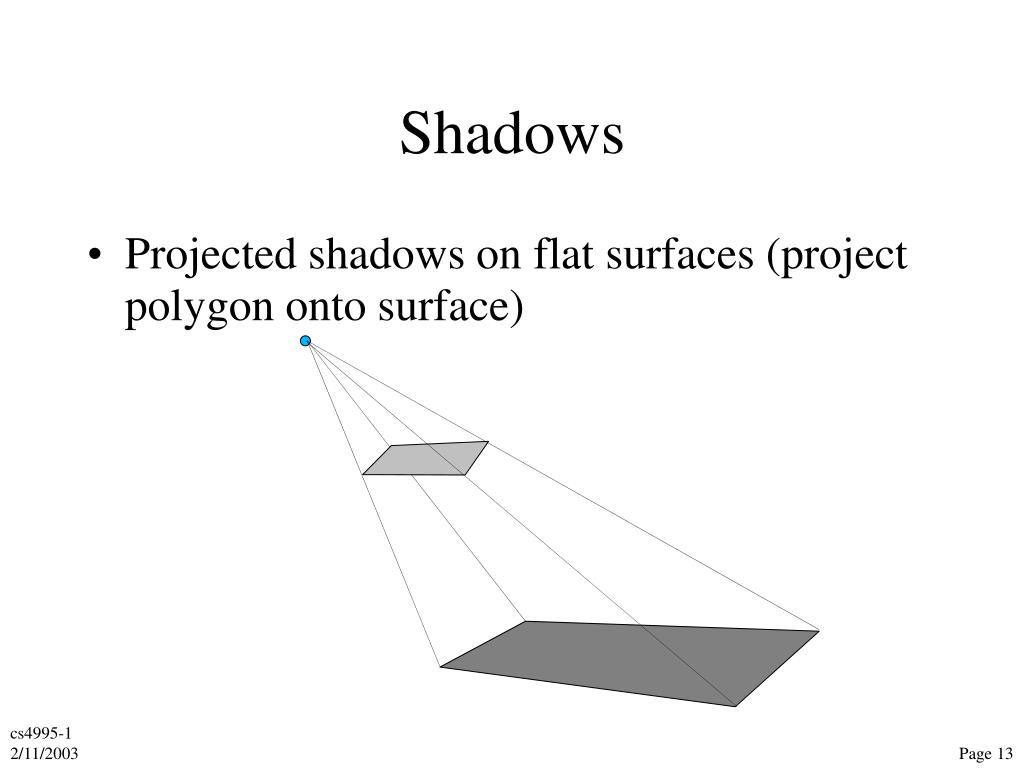 Shadows

• Projected shadows on flat surfaces (project polygon onto surface)

cs4995-1
2/11/2003

Page 13